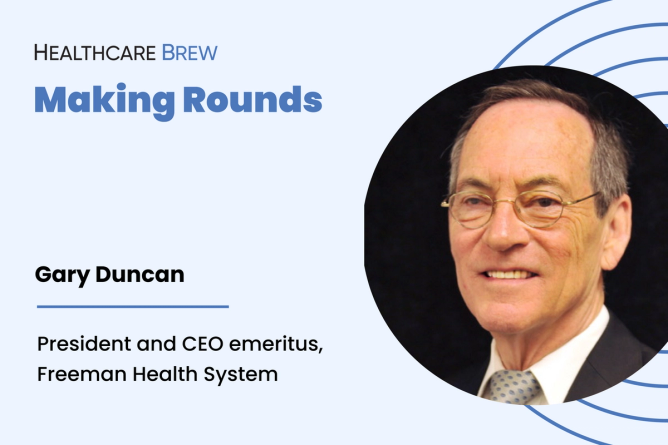 HEALTHCARE BREW

Making Rounds

Gary Duncan

President and CEO emeritus, Freeman Health System